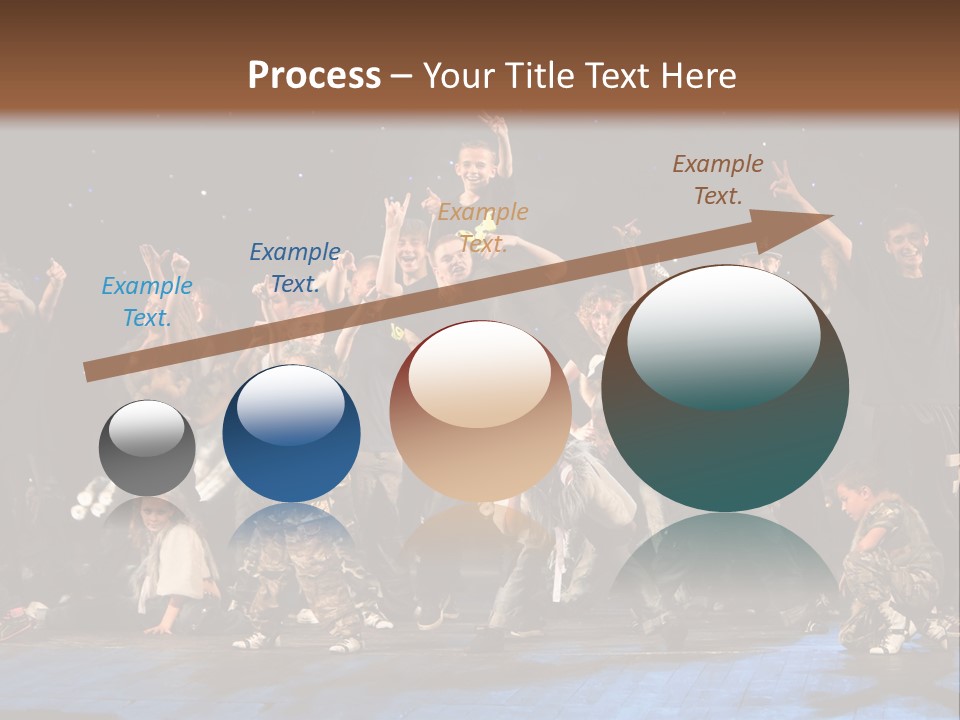 Process – Your Title Text Here

Example Text.

Example Text.

Example Text.

Example Text.